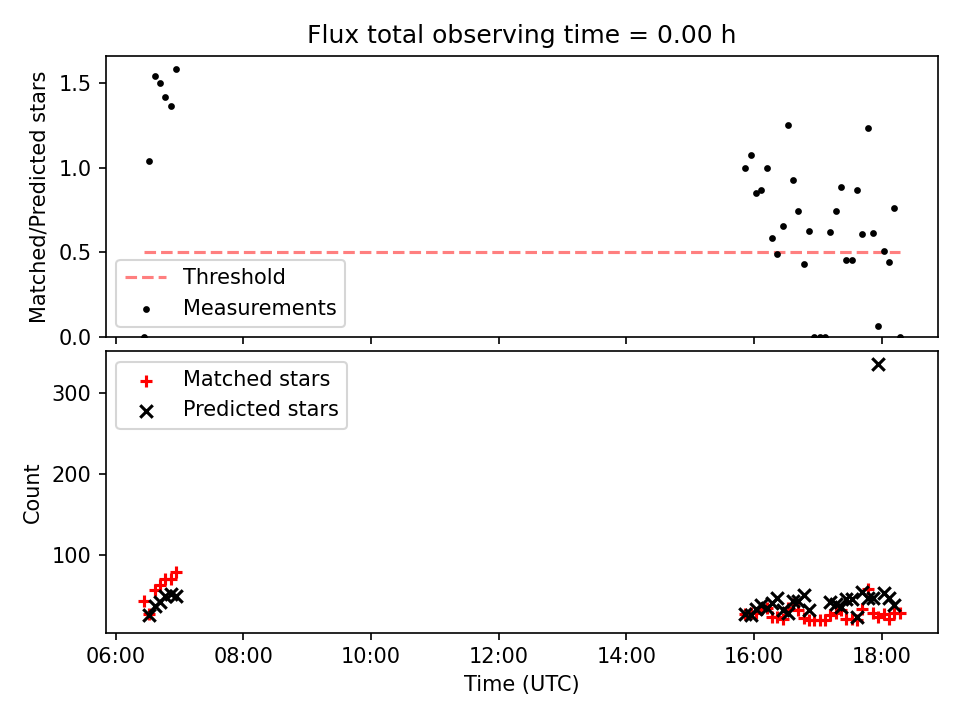 Flux total observing time = 0.00 h

Matched/Predicted stars

1.5
1.0
0.5
0.0

Threshold
Measurements

Matched stars
Predicted stars

Count

300
200
100

06:00 08:00 10:00 12:00 14:00 16:00 18:00

Time (UTC)